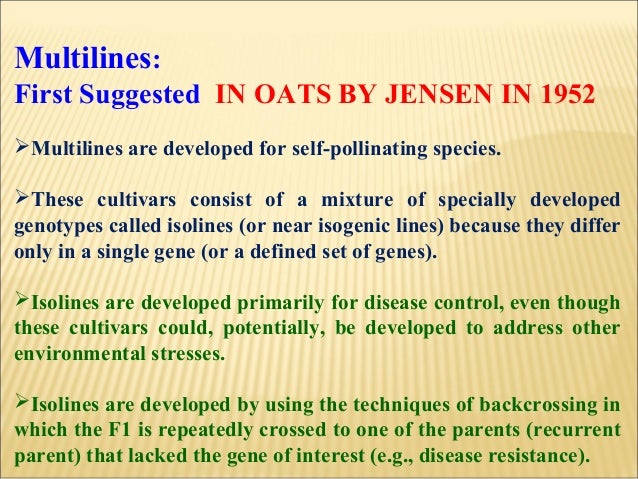 Multilines:
First Suggested IN OATS BY JENSEN IN 1952

➢Multilines are developed for self-pollinating species.

➢These cultivars consist of a mixture of specially developed genotypes called isolines (or near isogenic lines) because they differ only in a single gene (or a defined set of genes).

➢Isolines are developed primarily for disease control, even though these cultivars could, potentially, be developed to address other environmental stresses.

➢Isolines are developed by using the techniques of backcrossing in which the F1 is repeatedly crossed to one of the parents (recurrent parent) that lacked the gene of interest (e.g., disease resistance).